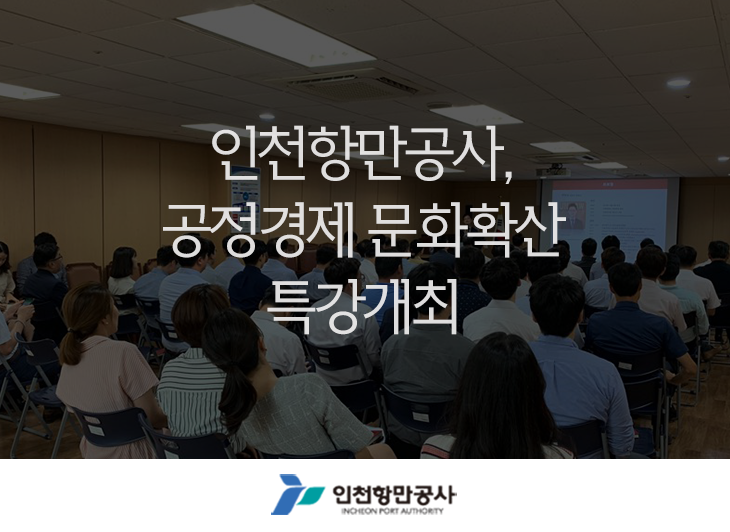 인천항만공사,
공정경제 문화확산
특강개최

인천항만공사
INCHEON PORT AUTHORITY